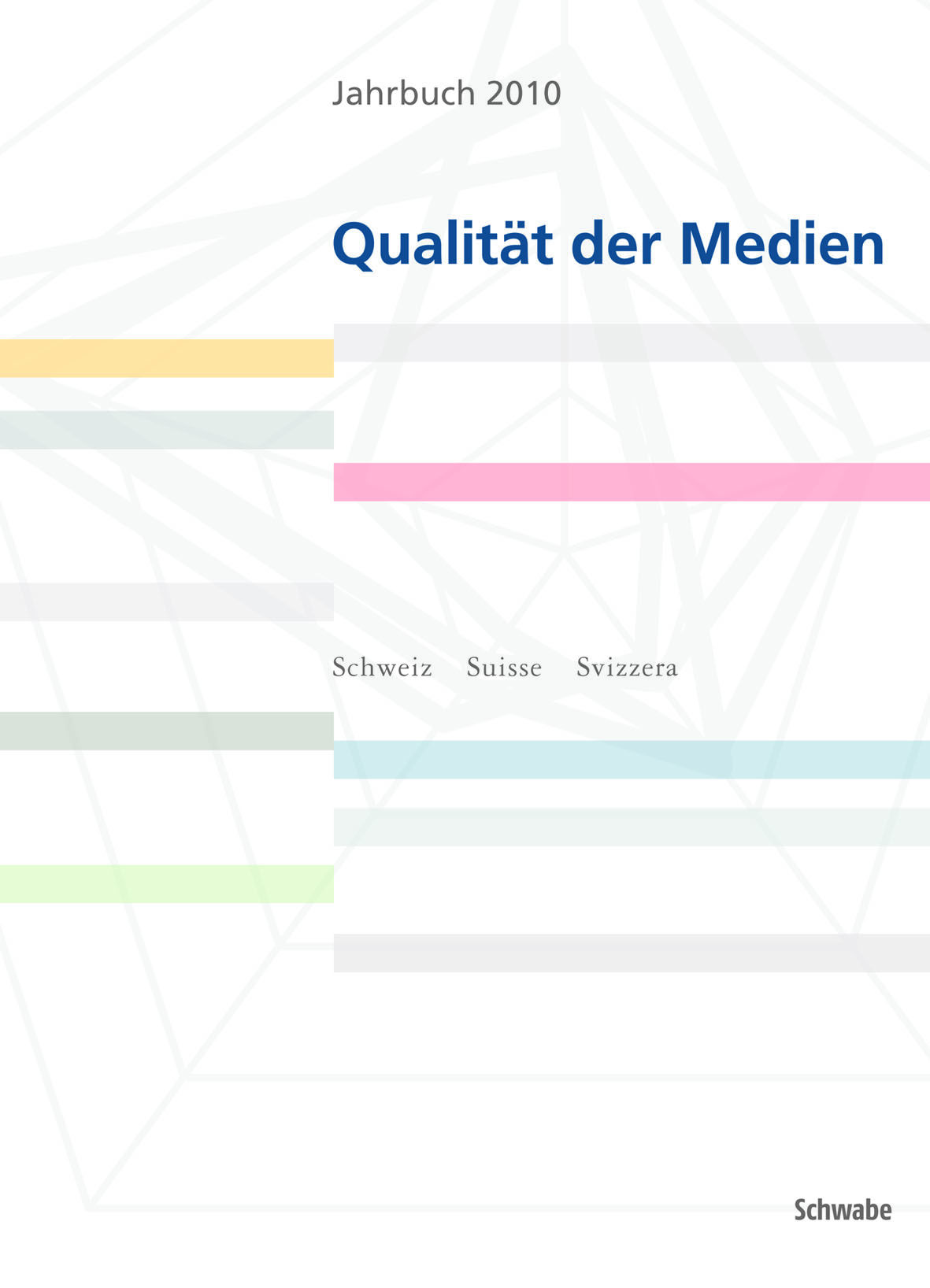 Jahrbuch 2010

Qualität der Medien

Schweiz Suisse Svizzera

Schwabe